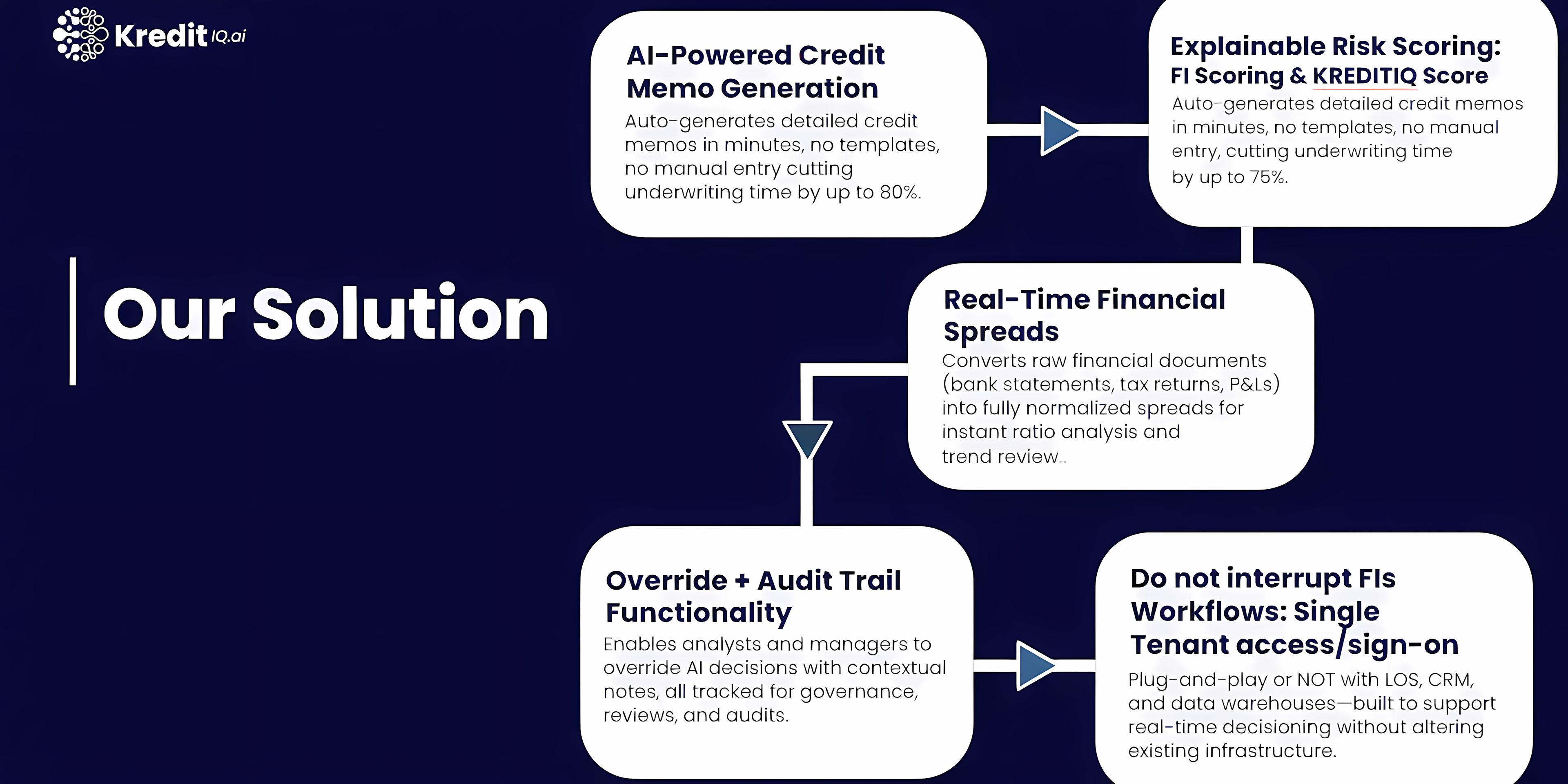 Kredit IQ.ai

Our Solution

AI-Powered Credit Memo Generation
Auto-generates detailed credit memos in minutes, no templates, no manual entry cutting underwriting time by up to 80%.

Explainable Risk Scoring: FI Scoring & KREDITIQ Score
Auto-generates detailed credit memos in minutes, no templates, no manual entry, cutting underwriting time by up to 75%.

Real-Time Financial Spreads
Converts raw financial documents (bank statements, tax returns, P&Ls) into fully normalized spreads for instant ratio analysis and trend review..

Override + Audit Trail Functionality
Enables analysts and managers to override AI decisions with contextual notes, all tracked for governance, reviews, and audits.

Do not interrupt FIs Workflows: Single Tenant access/sign-on
Plug-and-play or NOT with LOS, CRM, and data warehouses—built to support real-time decisioning without altering existing infrastructure.